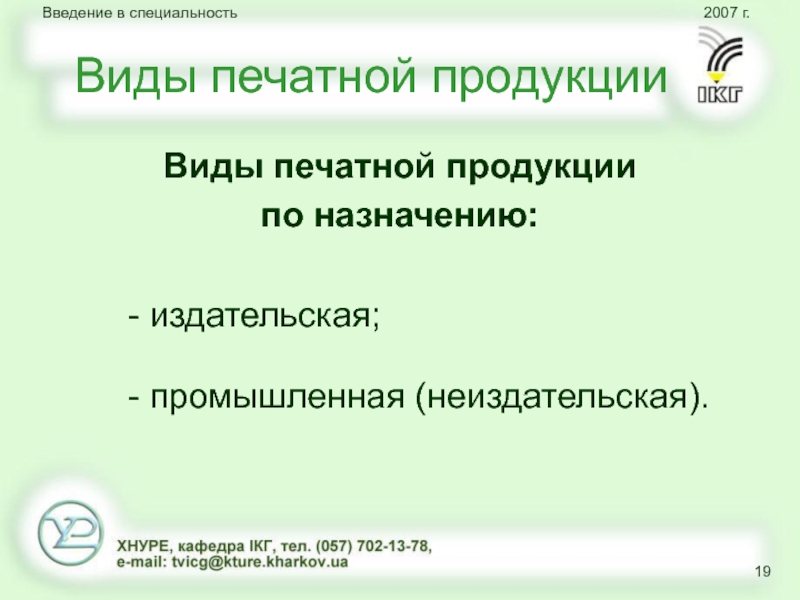 Введение в специальность

2007 г.

Виды печатной продукции

ІКГ

Виды печатной продукции по назначению:

- издательская;

- промышленная (неиздательская).

ХНУРЕ, кафедра ІКГ, тел. (057) 702-13-78, e-mail: tvicg@kture.kharkov.ua

19